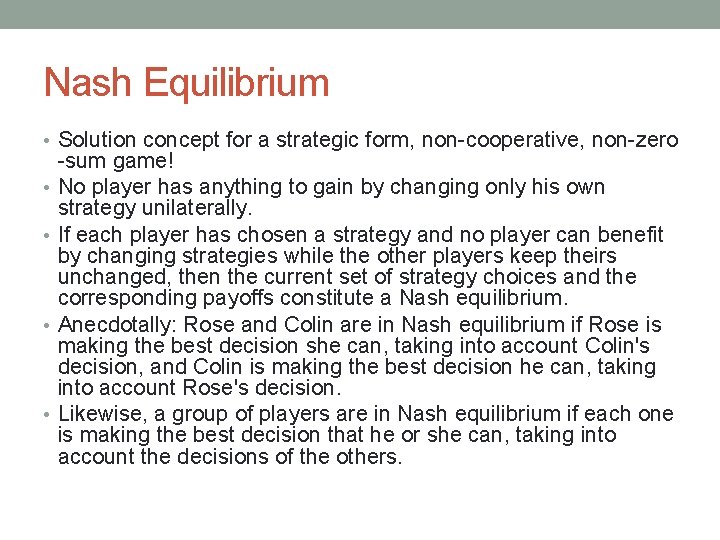 Nash Equilibrium

• Solution concept for a strategic form, non-cooperative, non-zero -sum game!
• No player has anything to gain by changing only his own strategy unilaterally.
• If each player has chosen a strategy and no player can benefit by changing strategies while the other players keep theirs unchanged, then the current set of strategy choices and the corresponding payoffs constitute a Nash equilibrium.
• Anecdotally: Rose and Colin are in Nash equilibrium if Rose is making the best decision she can, taking into account Colin's decision, and Colin is making the best decision he can, taking into account Rose's decision.
• Likewise, a group of players are in Nash equilibrium if each one is making the best decision that he or she can, taking into account the decisions of the others.